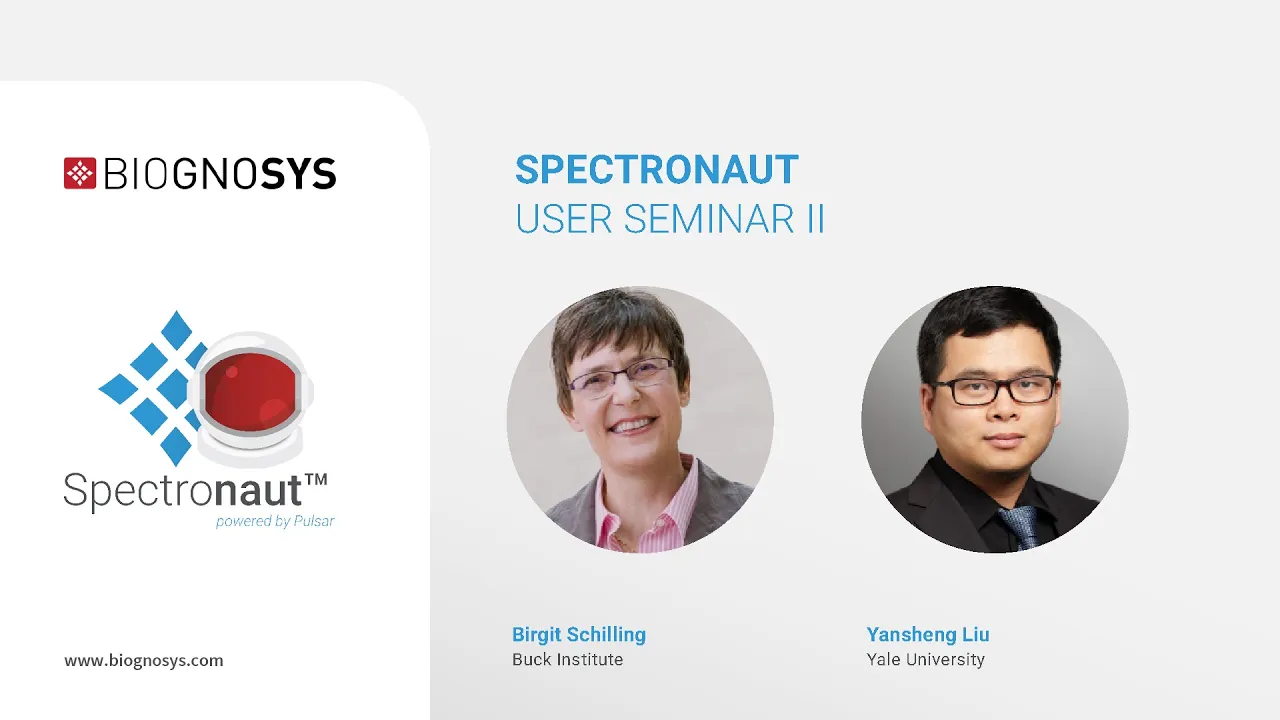 BIOGNOSYS

Spectronaut™
powered by Pulsar

www.biognosys.com

SPECTRONAUT
USER SEMINAR II

Birgit Schilling
Buck Institute

Yansheng Liu
Yale University